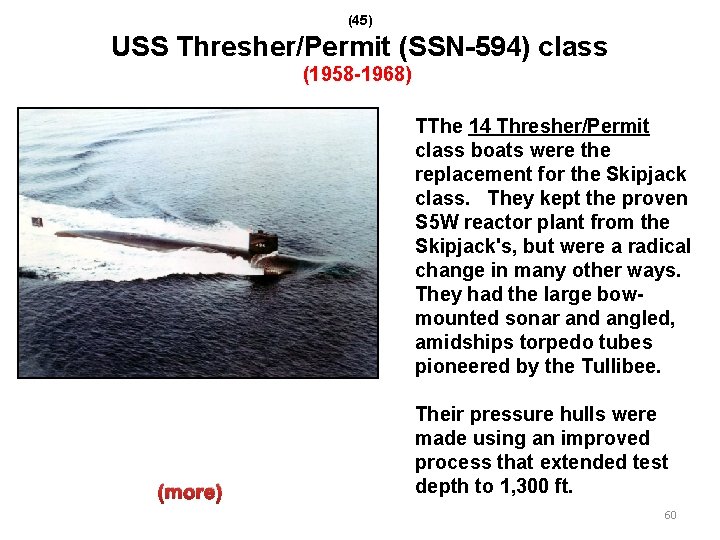 (45)
USS Thresher/Permit (SSN-594) class
(1958-1968)

594

TThe 14 Thresher/Permit class boats were the replacement for the Skipjack class. They kept the proven S5W reactor plant from the Skipjack's, but were a radical change in many other ways. They had the large bow-mounted sonar and angled, amidships torpedo tubes pioneered by the Tullibee.

Their pressure hulls were made using an improved process that extended test depth to 1,300 ft.

(more)

60